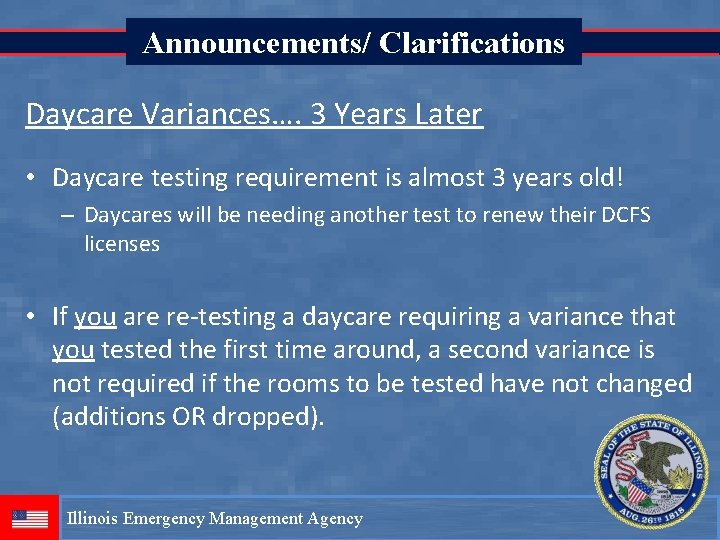 Announcements/ Clarifications

Daycare Variances…. 3 Years Later

• Daycare testing requirement is almost 3 years old!

– Daycares will be needing another test to renew their DCFS licenses

• If you are re-testing a daycare requiring a variance that you tested the first time around, a second variance is not required if the rooms to be tested have not changed (additions OR dropped).

SEAL OF THE STATE OF ILLINOIS
AUG. 26TH 1818

Illinois Emergency Management Agency